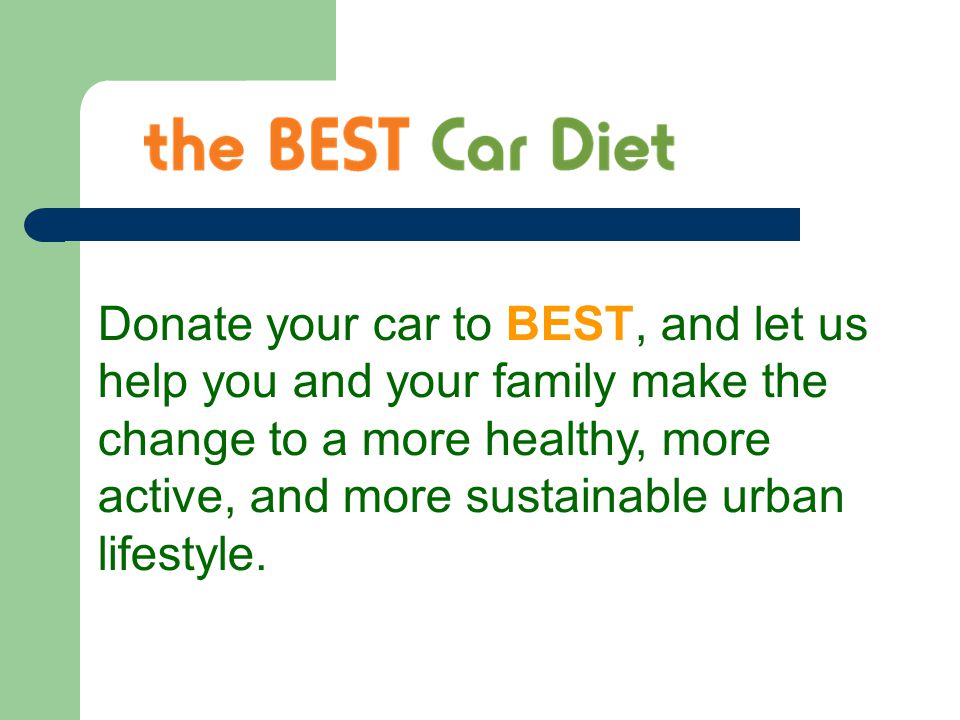 the BEST Car Diet

Donate your car to BEST, and let us help you and your family make the change to a more healthy, more active, and more sustainable urban lifestyle.